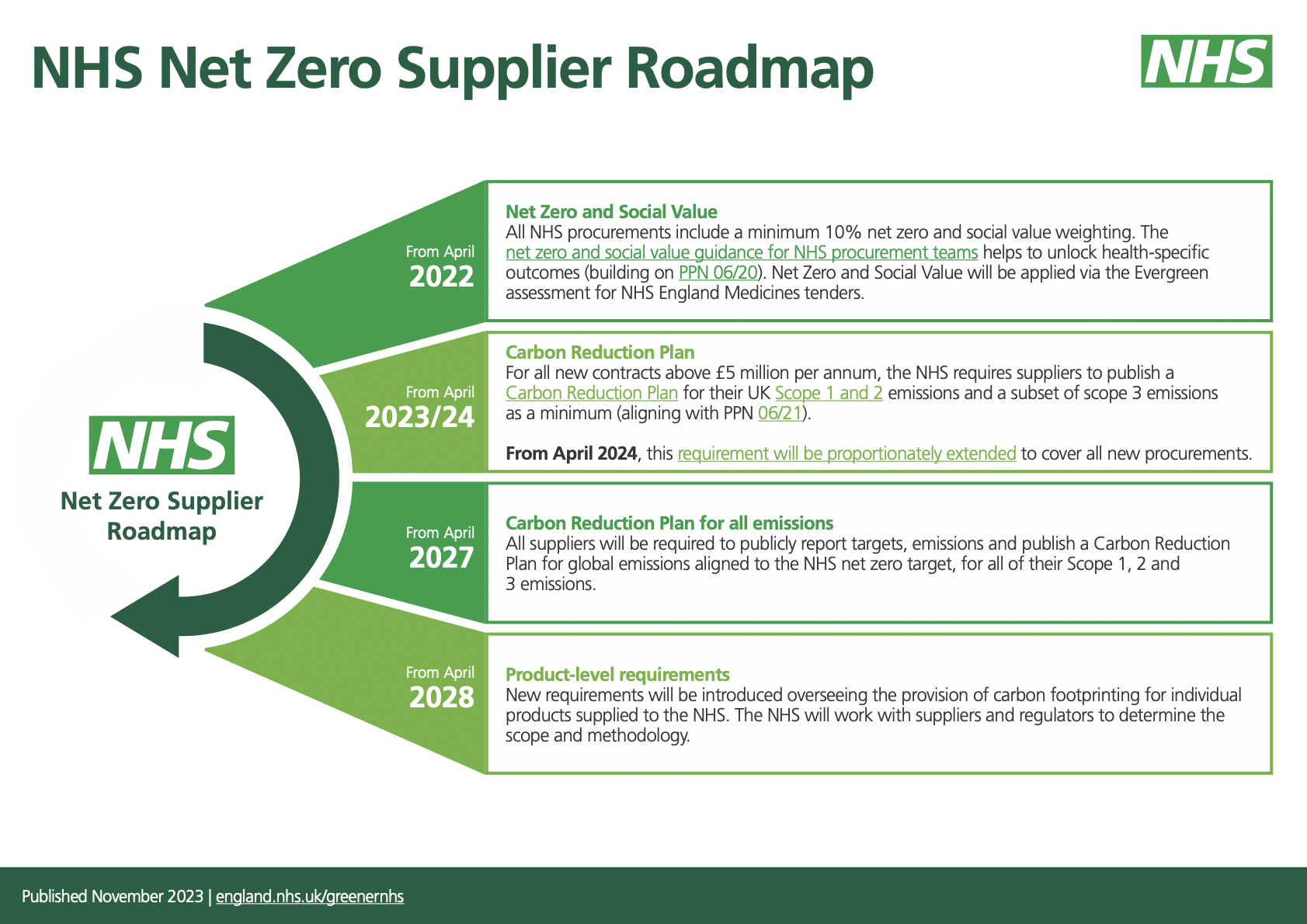 NHS Net Zero Supplier Roadmap

NHS

NHS
Net Zero Supplier Roadmap

From April
2022

Net Zero and Social Value
All NHS procurements include a minimum 10% net zero and social value weighting. The net zero and social value guidance for NHS procurement teams helps to unlock health-specific outcomes (building on PPN 06/20). Net Zero and Social Value will be applied via the Evergreen assessment for NHS England Medicines tenders.

From April
2023/24

Carbon Reduction Plan
For all new contracts above £5 million per annum, the NHS requires suppliers to publish a Carbon Reduction Plan for their UK Scope 1 and 2 emissions and a subset of scope 3 emissions as a minimum (aligning with PPN 06/21).

From April 2024, this requirement will be proportionately extended to cover all new procurements.

From April
2027

Carbon Reduction Plan for all emissions
All suppliers will be required to publicly report targets, emissions and publish a Carbon Reduction Plan for global emissions aligned to the NHS net zero target, for all of their Scope 1, 2 and 3 emissions.

From April
2028

Product-level requirements
New requirements will be introduced overseeing the provision of carbon footprinting for individual products supplied to the NHS. The NHS will work with suppliers and regulators to determine the scope and methodology.

Published November 2023 | england.nhs.uk/greenernhs